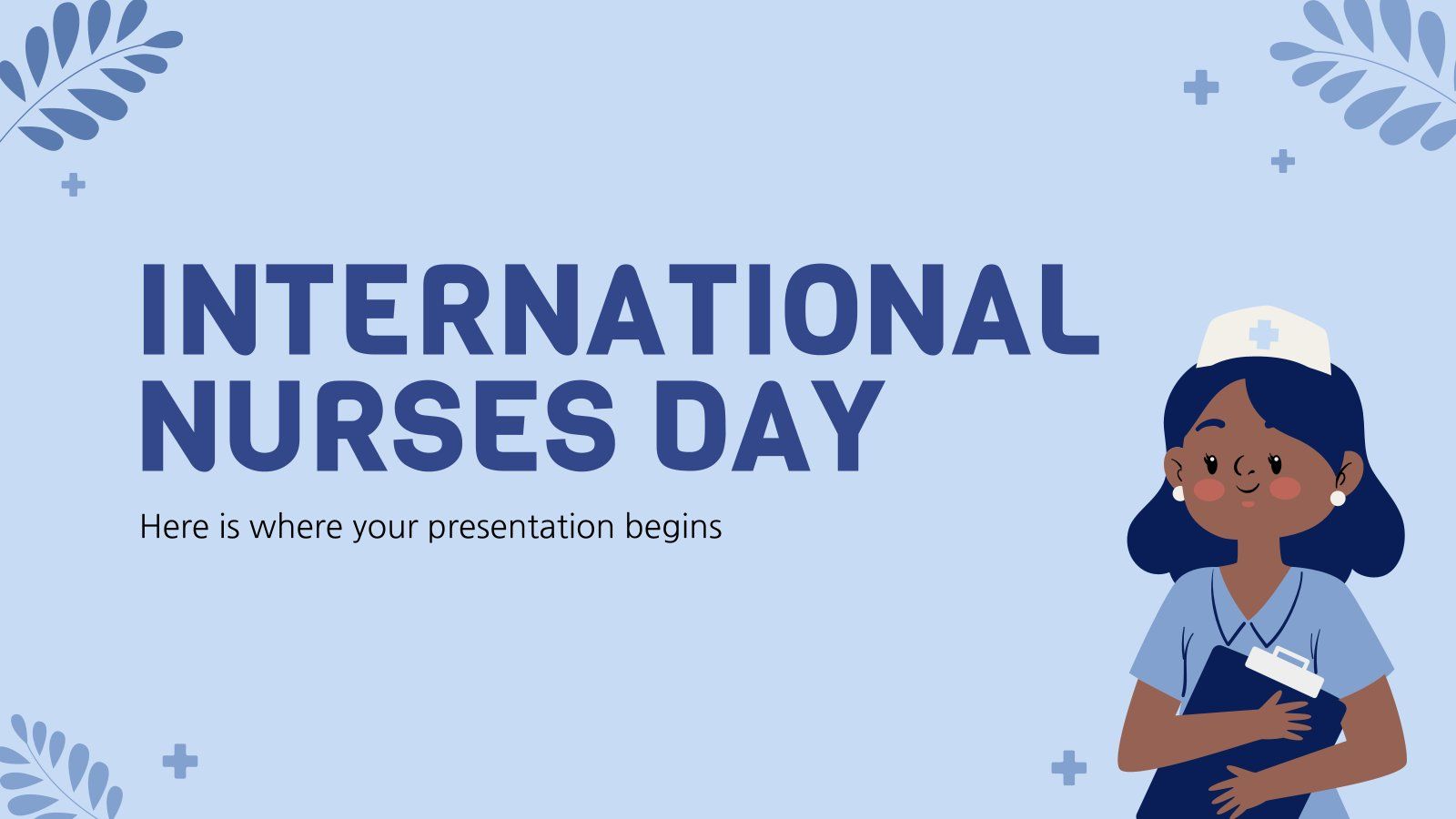 INTERNATIONAL NURSES DAY

Here is where your presentation begins